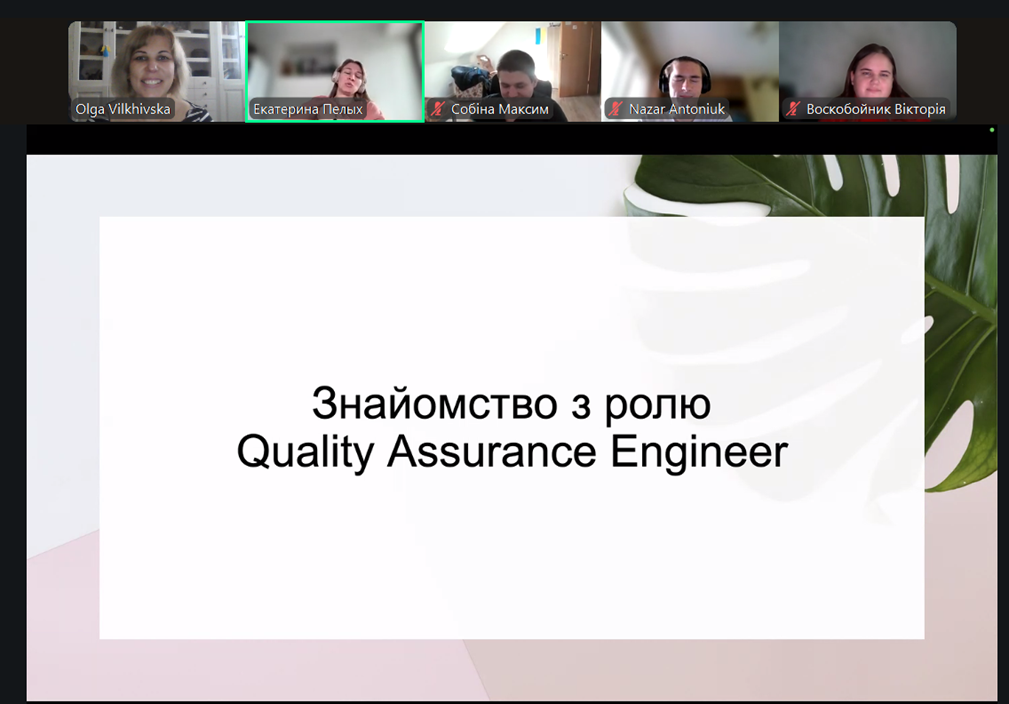 Olga Vilkhivska

Екатерина Пелых

Собіна Максим

Nazar Antoniuk

Воскобойник Вікторія

Знайомство з ролю
Quality Assurance Engineer